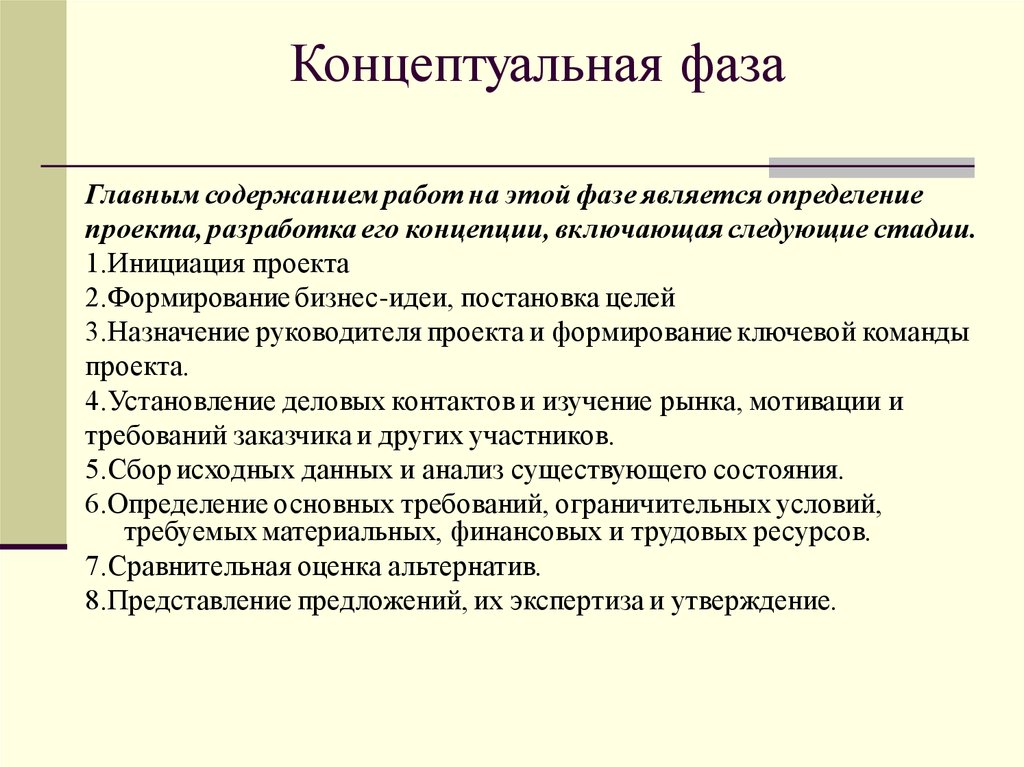 Концептуальная фаза

Главным содержанием работ на этой фазе является определение проекта, разработка его концепции, включающая следующие стадии.
1.Инициация проекта
2.Формирование бизнес-идеи, постановка целей
3.Назначение руководителя проекта и формирование ключевой команды проекта.
4.Установление деловых контактов и изучение рынка, мотивации и требований заказчика и других участников.
5.Сбор исходных данных и анализ существующего состояния.
6.Определение основных требований, ограничительных условий, требуемых материальных, финансовых и трудовых ресурсов.
7.Сравнительная оценка альтернатив.
8.Представление предложений, их экспертиза и утверждение.